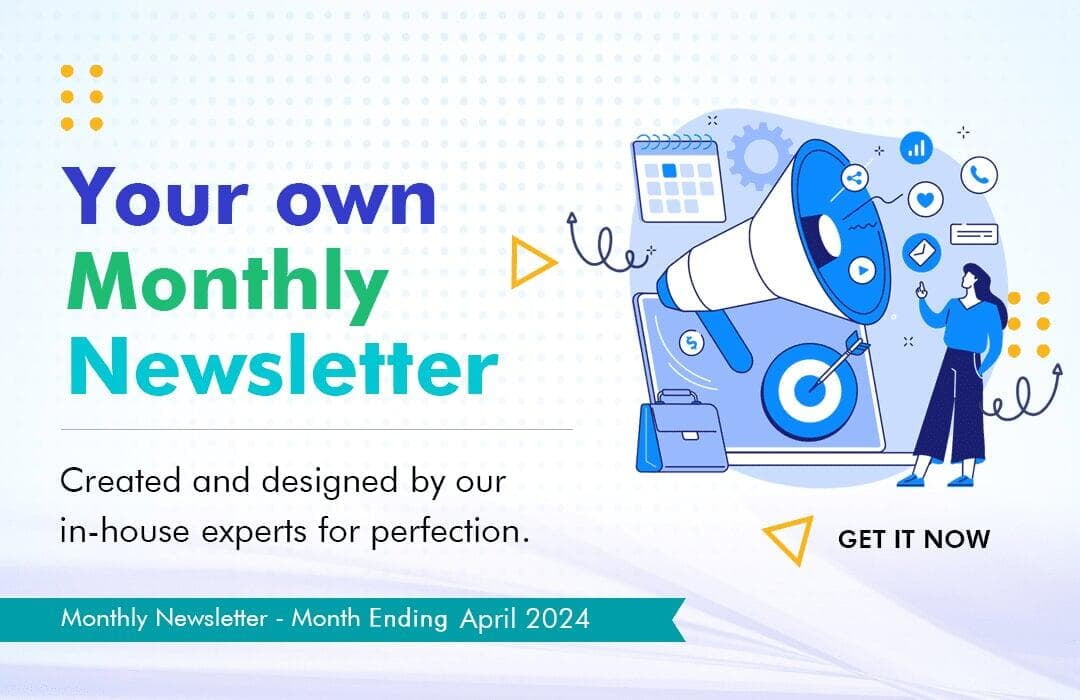 Your own Monthly Newsletter

Created and designed by our in-house experts for perfection.

GET IT NOW

Monthly Newsletter - Month Ending April 2024